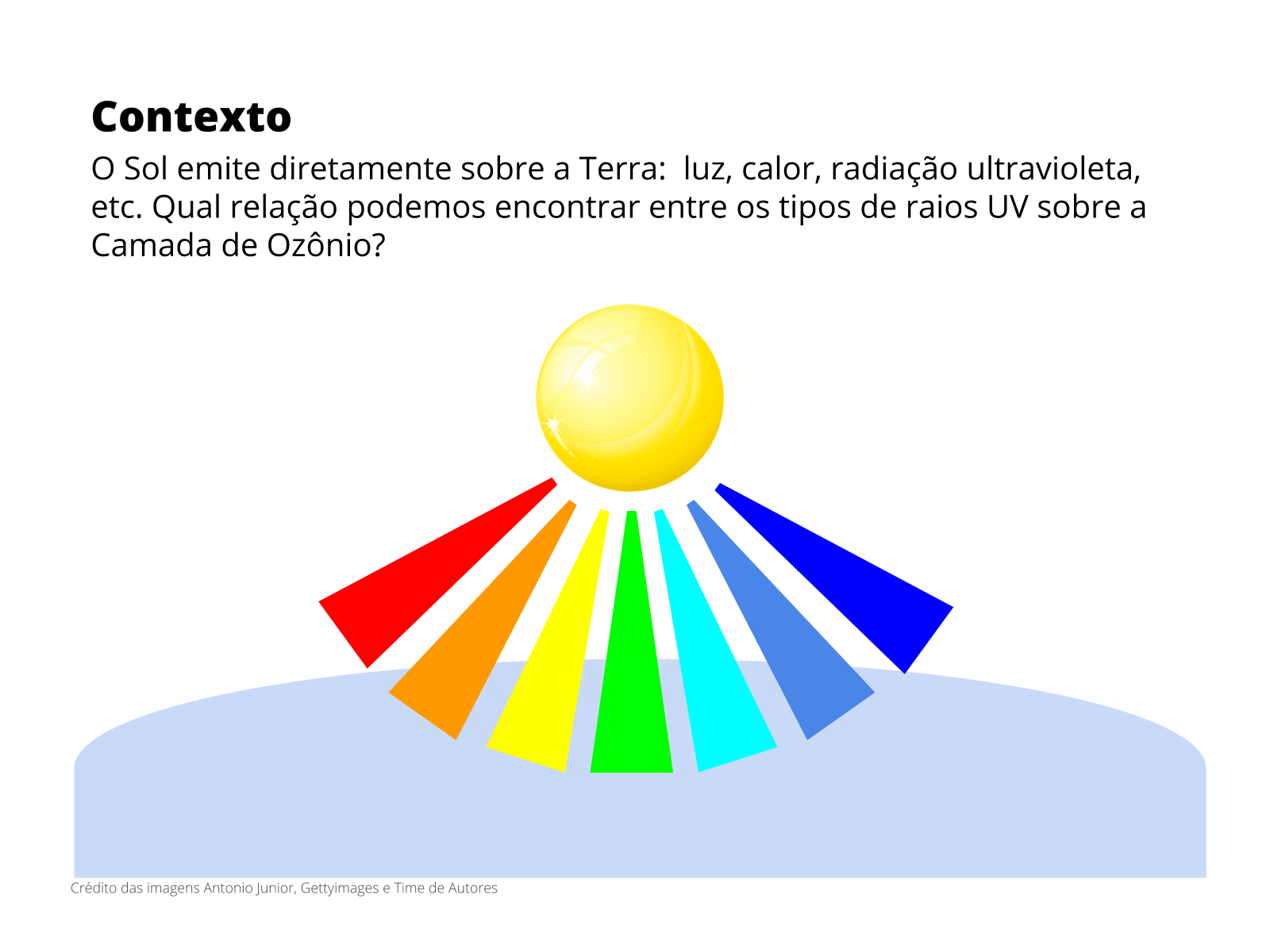 Contexto

O Sol emite diretamente sobre a Terra:  luz, calor, radiação ultravioleta, etc. Qual relação podemos encontrar entre os tipos de raios UV sobre a Camada de Ozônio?

Crédito das imagens Antonio Junior, Gettyimages e Time de Autores